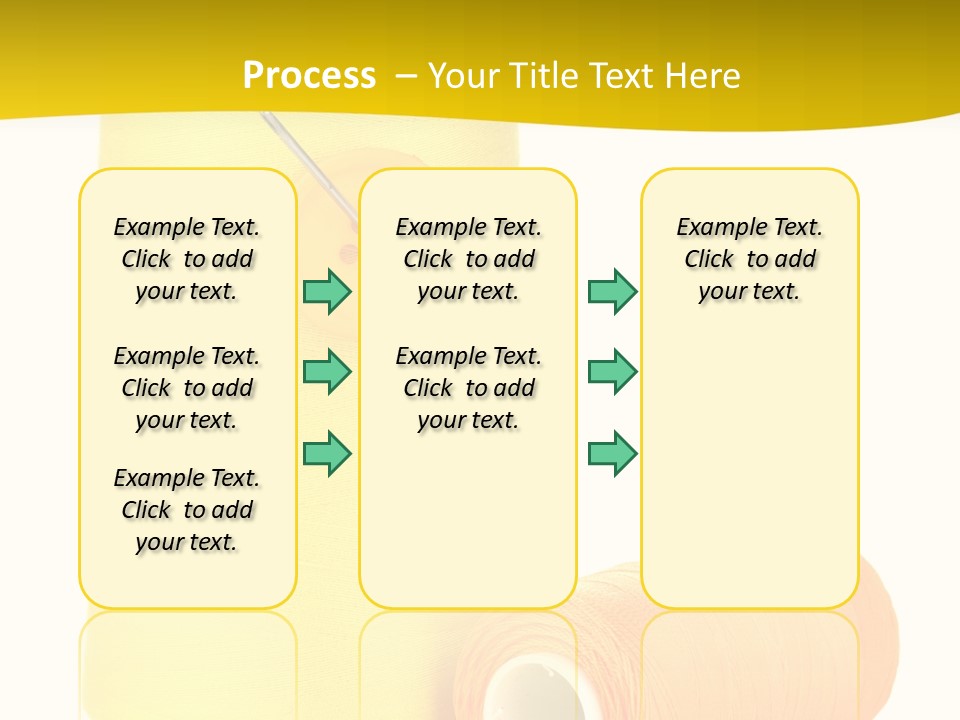 Process – Your Title Text Here

Example Text. Click to add your text.

Example Text. Click to add your text.

Example Text. Click to add your text.

Example Text. Click to add your text.

Example Text. Click to add your text.

Example Text. Click to add your text.